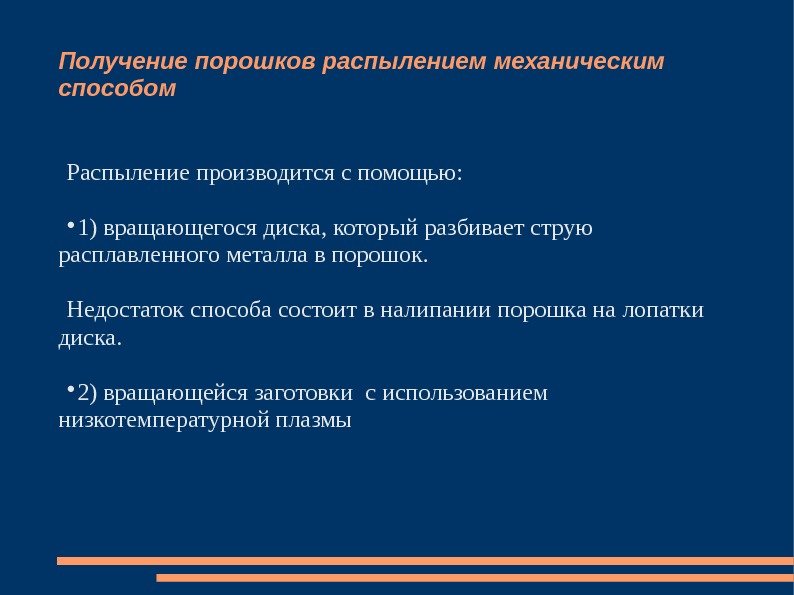 Получение порошков распылением механическим способом

Распыление производится с помощью:

•1) вращающегося диска, который разбивает струю расплавленного металла в порошок.

Недостаток способа состоит в налипании порошка на лопатки диска.

•2) вращающейся заготовки с использованием низкотемпературной плазмы